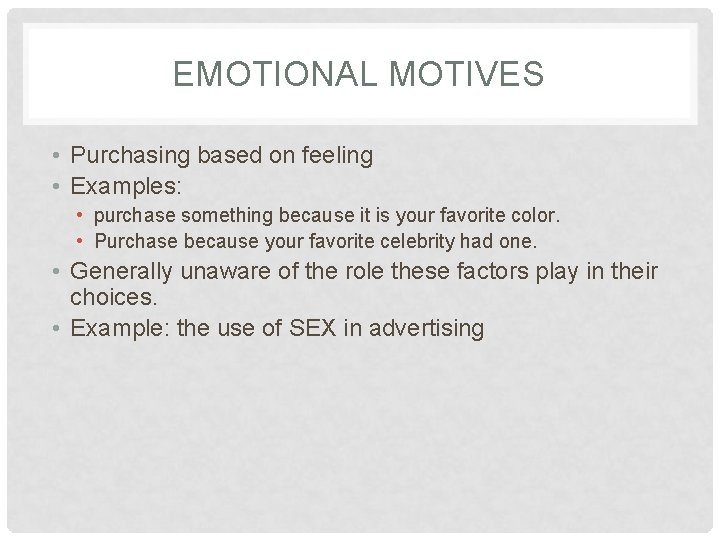 EMOTIONAL MOTIVES

• Purchasing based on feeling
• Examples:
  • purchase something because it is your favorite color.
  • Purchase because your favorite celebrity had one.
• Generally unaware of the role these factors play in their choices.
• Example: the use of SEX in advertising